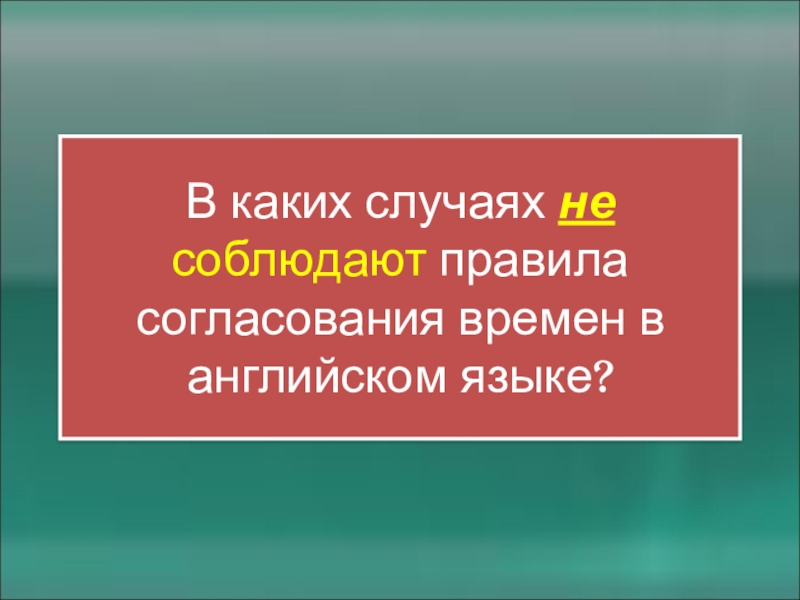 В каких случаях не соблюдают правила согласования времен в английском языке?